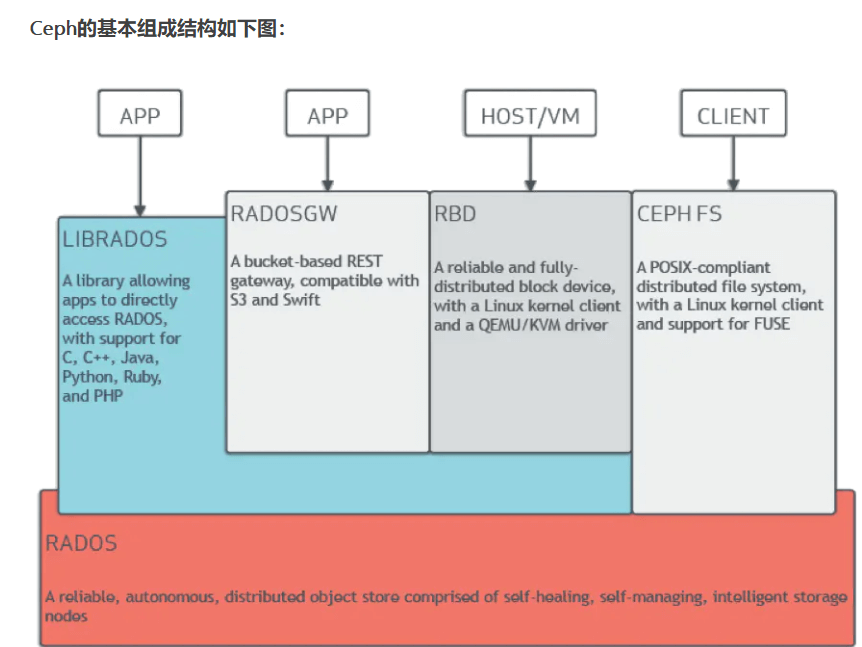 Ceph的基本组成结构如下图:

APP

APP

HOST/VM

CLIENT

LIBRADOS

A library allowing apps to directly access RADOS, with support for C, C++, Java, Python, Ruby, and PHP

RADOSGW

A bucket-based REST gateway, compatible with S3 and Swift

RBD

A reliable and fully-distributed block device, with a Linux kernel client and a QEMU/KVM driver

CEPH FS

A POSIX-compliant distributed file system, with a Linux kernel client and support for FUSE

RADOS

A reliable, autonomous, distributed object store comprised of self-healing, self-managing, intelligent storage nodes